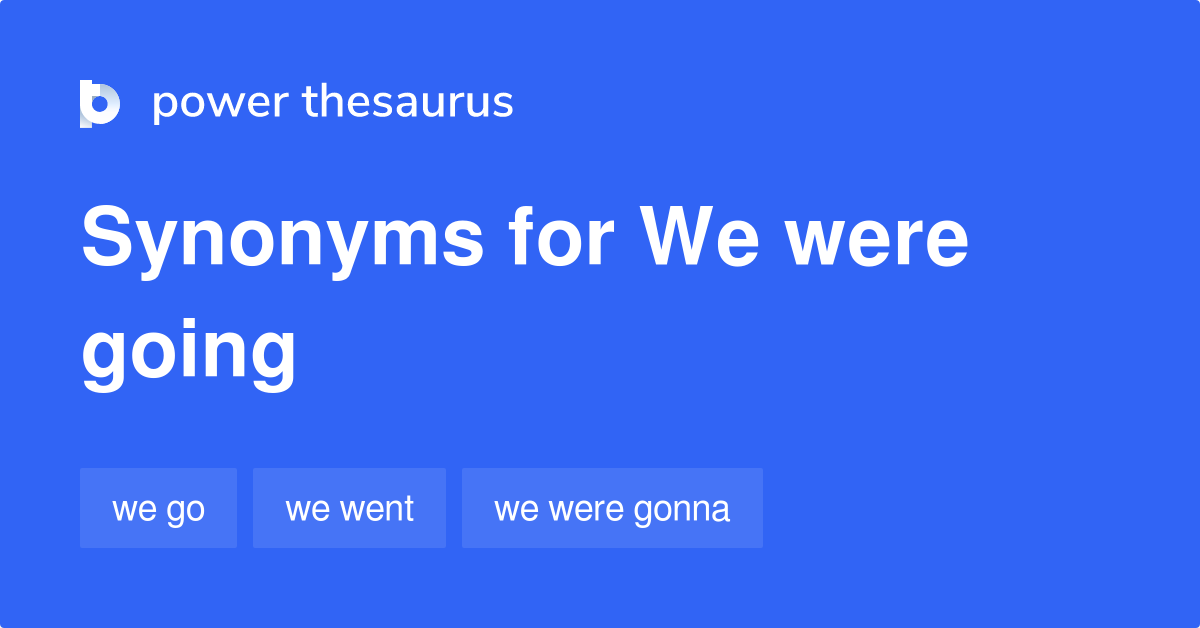 power thesaurus

Synonyms for We were going

we go

we went

we were gonna